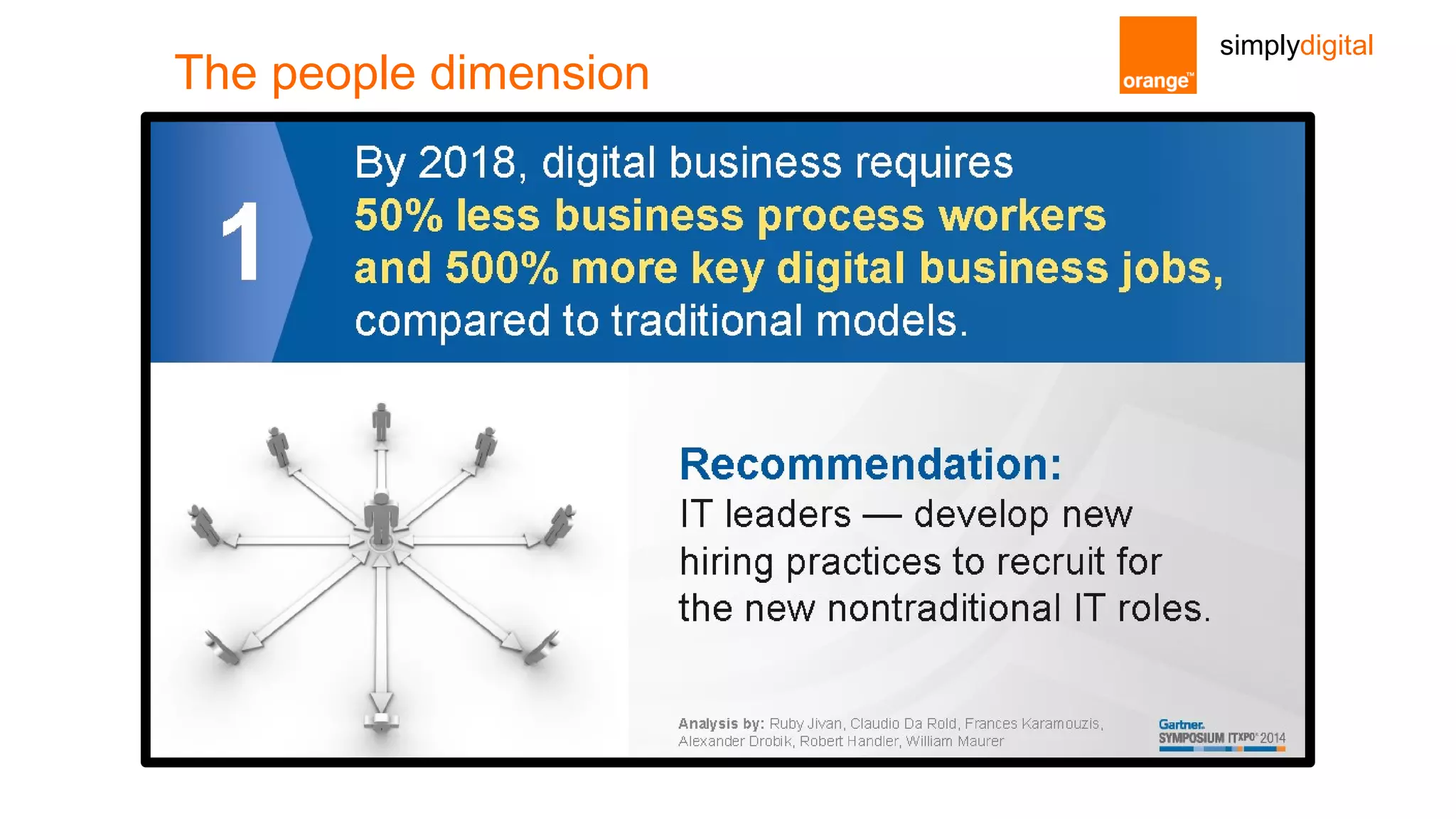 The people dimension

orange™

simplydigital

1

By 2018, digital business requires 50% less business process workers and 500% more key digital business jobs, compared to traditional models.

Recommendation:
IT leaders — develop new hiring practices to recruit for the new nontraditional IT roles.

Analysis by: Ruby Jivan, Claudio Da Rold, Frances Karamouzis, Alexander Drobik, Robert Handler, William Maurer

Gartner.
SYMPOSIUM ITXPO® 2014